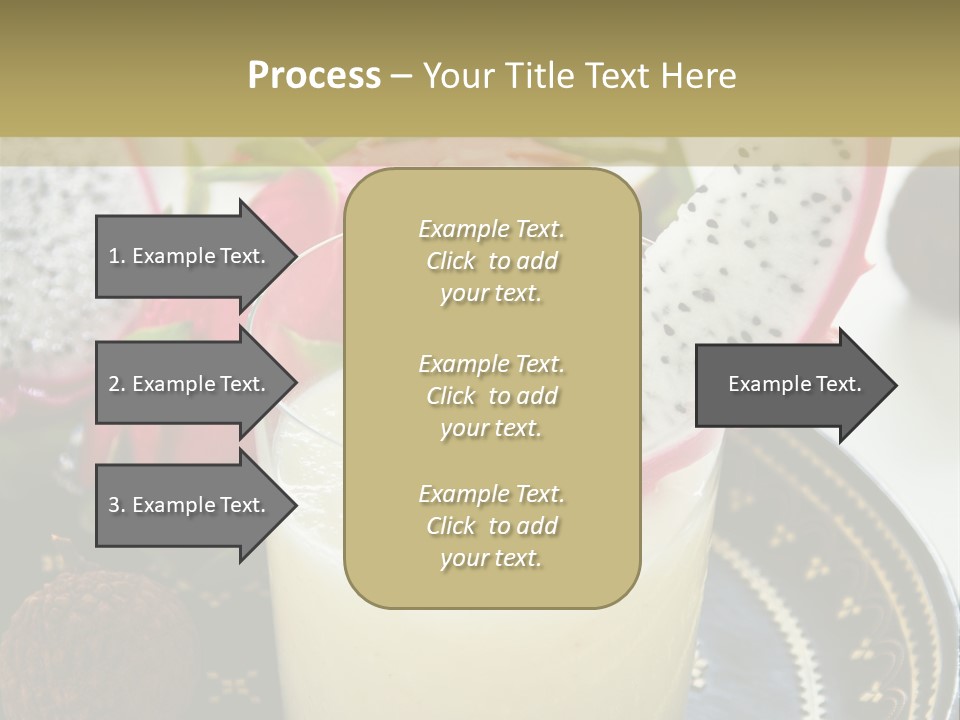 Process – Your Title Text Here

1. Example Text.

2. Example Text.

3. Example Text.

Example Text. Click to add your text.

Example Text. Click to add your text.

Example Text. Click to add your text.

Example Text.